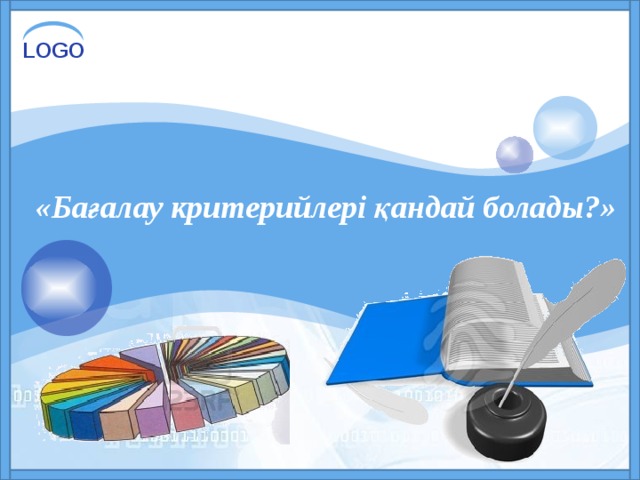 LOGO

«Бағалау критерийлері қандай болады?»